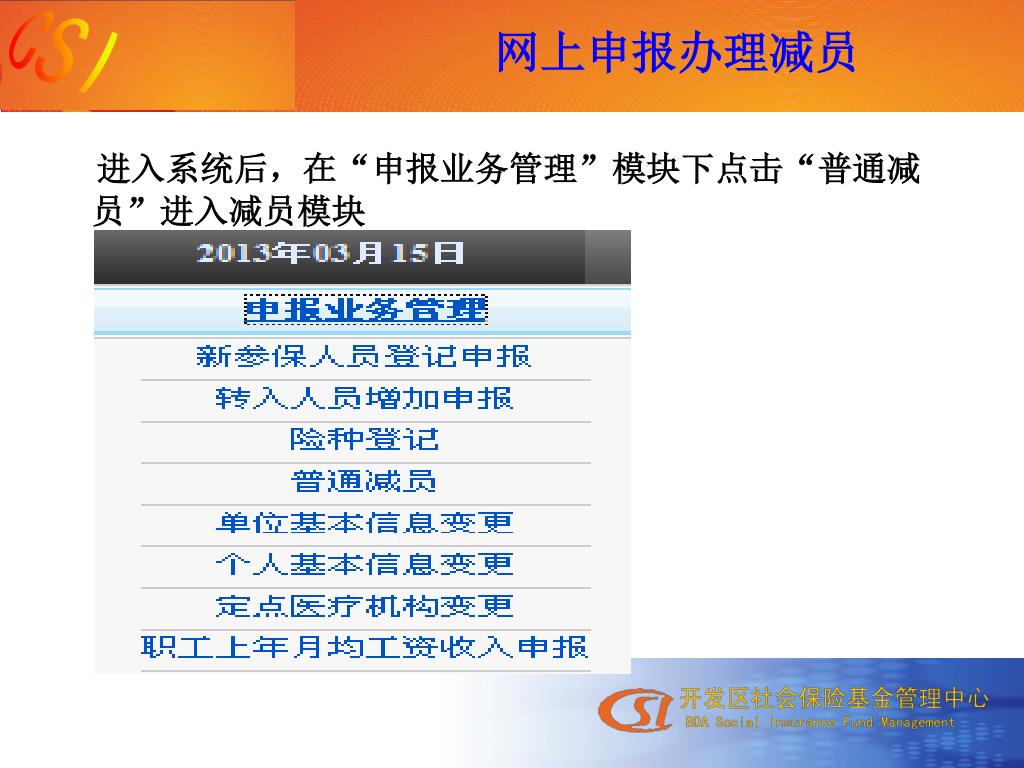 CSI

网上申报办理减员

进入系统后，在“申报业务管理”模块下点击“普通减员”进入减员模块

2013年03月15日

申报业务管理

新参保人员登记申报

转入人员增加申报

险种登记

普通减员

单位基本信息变更

个人基本信息变更

定点医疗机构变更

职工上年月均工资收入申报

CSI 开发区社会保险基金管理中心
BDA Social Insurance Fund Management